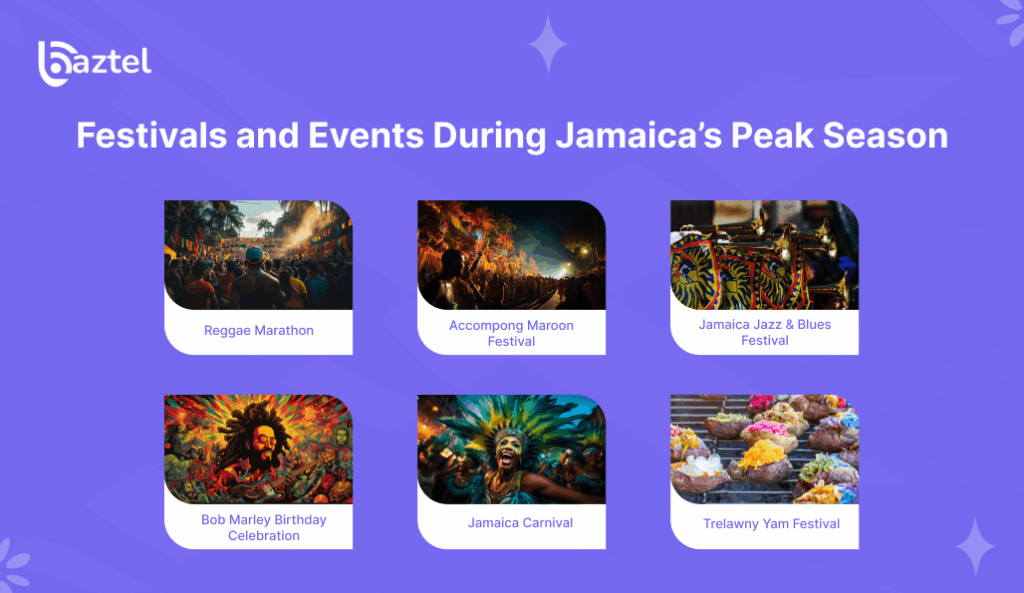 baztel

Festivals and Events During Jamaica's Peak Season

Reggae Marathon

Accompong Maroon Festival

Jamaica Jazz & Blues Festival

Bob Marley Birthday Celebration

Jamaica Carnival

Trelawny Yam Festival